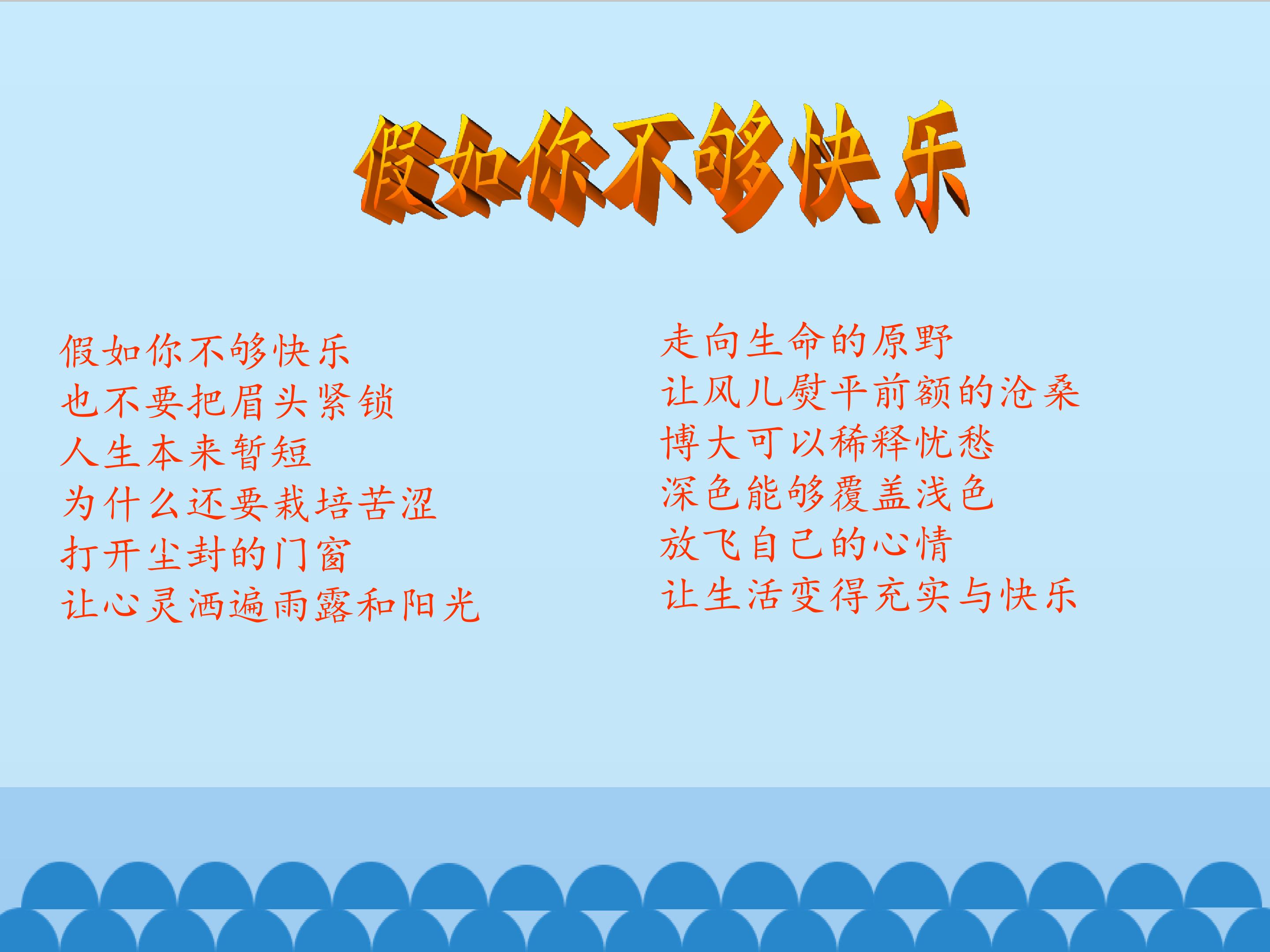 假如你不够快乐

假如你不够快乐
也不要把眉头紧锁
人生本来暂短
为什么还要栽培苦涩
打开尘封的门窗
让心灵洒遍雨露和阳光

走向生命的原野
让风儿熨平前额的沧桑
博大可以稀释忧愁
深色能够覆盖浅色
放飞自己的心情
让生活变得充实与快乐